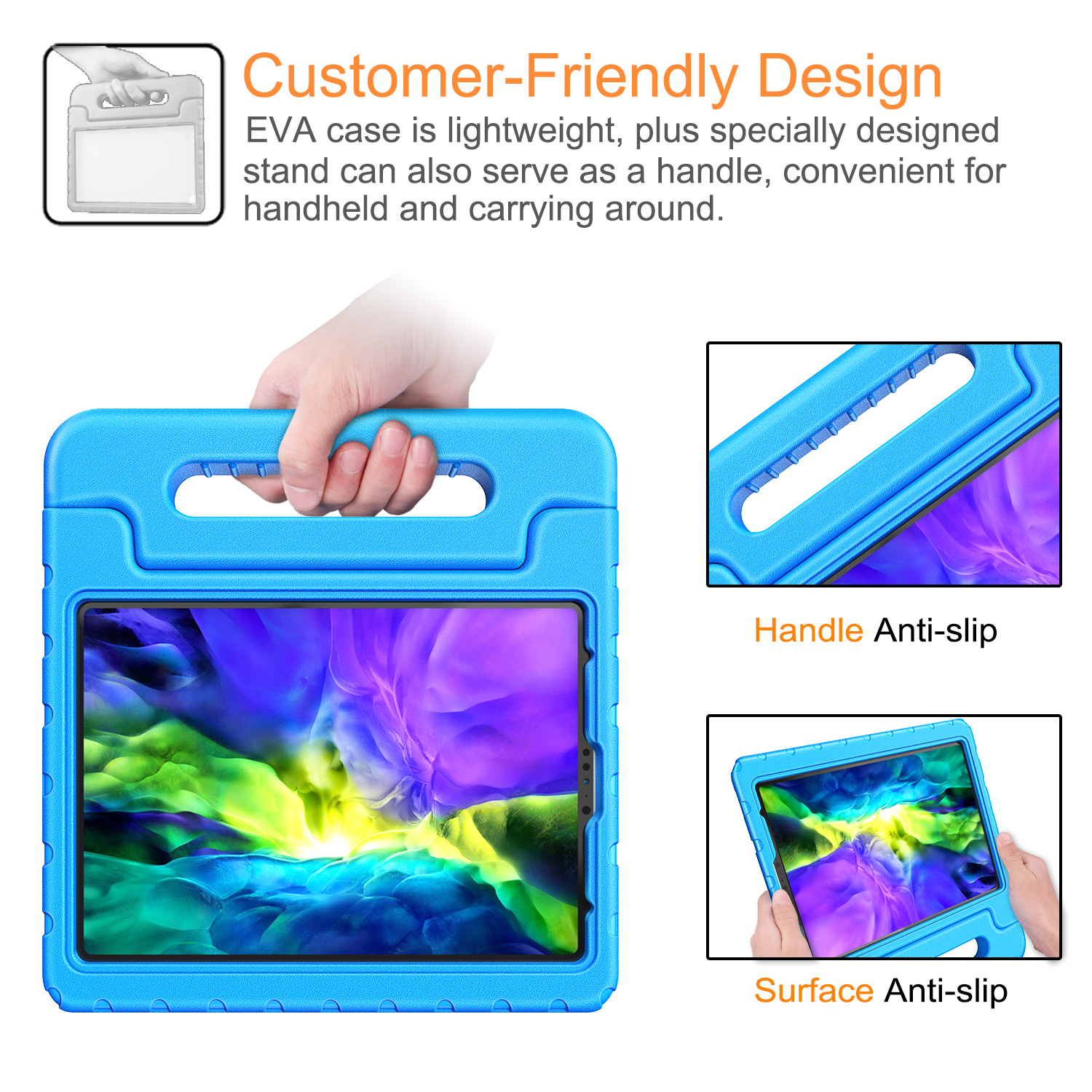 Customer-Friendly Design
EVA case is lightweight, plus specially designed stand can also serve as a handle, convenient for handheld and carrying around.

Handle Anti-slip

Surface Anti-slip